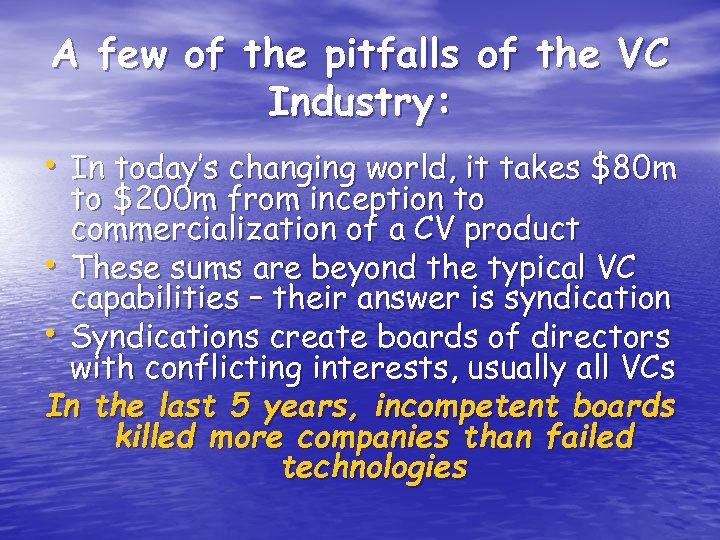 A few of the pitfalls of the VC Industry:

• In today's changing world, it takes \$80m to \$200m from inception to commercialization of a CV product
• These sums are beyond the typical VC capabilities – their answer is syndication
• Syndications create boards of directors with conflicting interests, usually all VCs

In the last 5 years, incompetent boards killed more companies than failed technologies